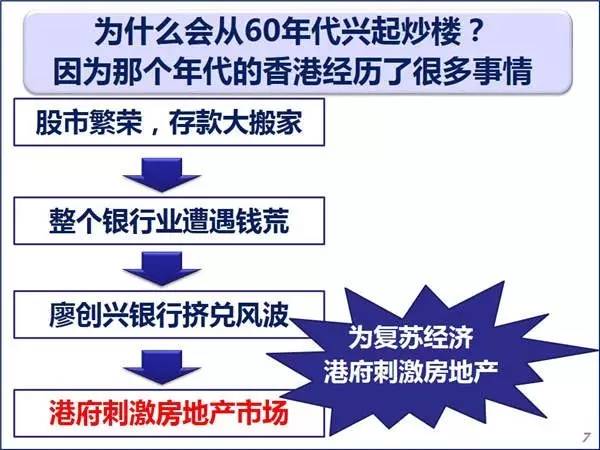 为什么会从60年代兴起炒楼？
因为那个年代的香港经历了很多事情

股市繁荣，存款大搬家

整个银行业遭遇钱荒

廖创兴银行挤兑风波

港府刺激房地产市场

为复苏经济
港府刺激房地产

7